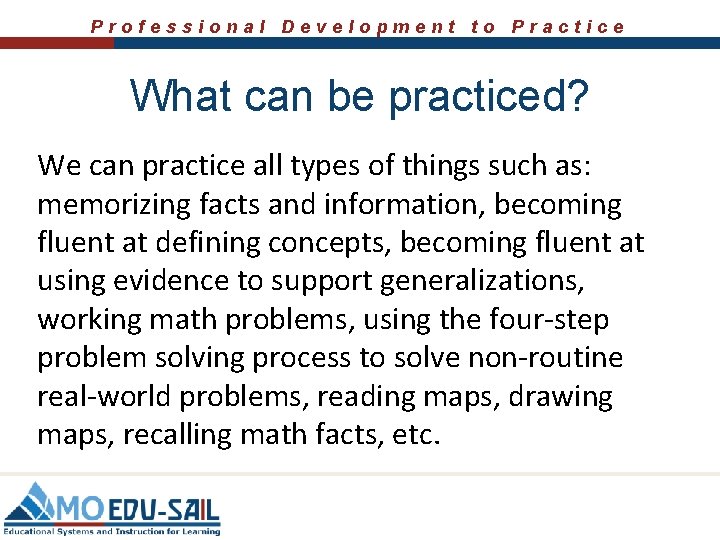 Professional Development to Practice

What can be practiced?

We can practice all types of things such as: memorizing facts and information, becoming fluent at defining concepts, becoming fluent at using evidence to support generalizations, working math problems, using the four-step problem solving process to solve non-routine real-world problems, reading maps, drawing maps, recalling math facts, etc.

MO EDU-SAIL
Educational Systems and Instruction for Learning